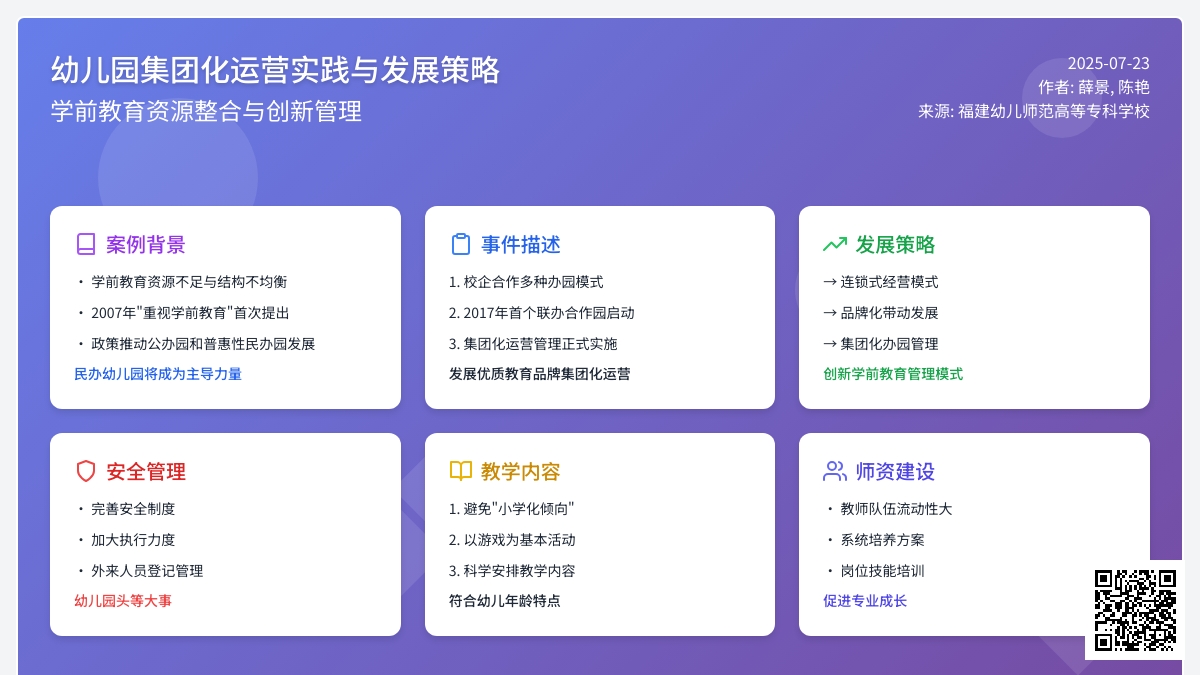 幼儿园集团化运营实践与发展策略
学前教育资源整合与创新管理

2025-07-23
作者: 薛景, 陈艳
来源: 福建幼儿师范高等专科学校

案例背景
• 学前教育资源不足与结构不均衡
• 2007年"重视学前教育"首次提出
• 政策推动公办园和普惠性民办园发展
民办幼儿园将成为主导力量

事件描述
1. 校企合作多种办园模式
2. 2017年首个联办合作园启动
3. 集团化运营管理正式实施
发展优质教育品牌集团化运营

发展策略
→ 连锁式经营模式
→ 品牌化带动发展
→ 集团化办园管理
创新学前教育管理模式

安全管理
• 完善安全制度
• 加大执行力度
• 外来人员登记管理
幼儿园头等大事

教学内容
1. 避免"小学化倾向"
2. 以游戏为基本活动
3. 科学安排教学内容
符合幼儿年龄特点

师资建设
• 教师队伍流动性大
• 系统培养方案
• 岗位技能培训
促进专业成长